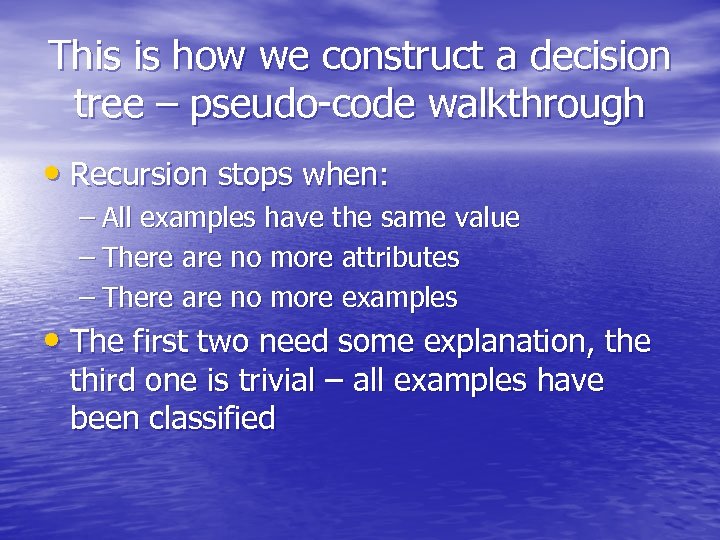 This is how we construct a decision tree – pseudo-code walkthrough

• Recursion stops when:
 – All examples have the same value
 – There are no more attributes
 – There are no more examples
• The first two need some explanation, the third one is trivial – all examples have been classified